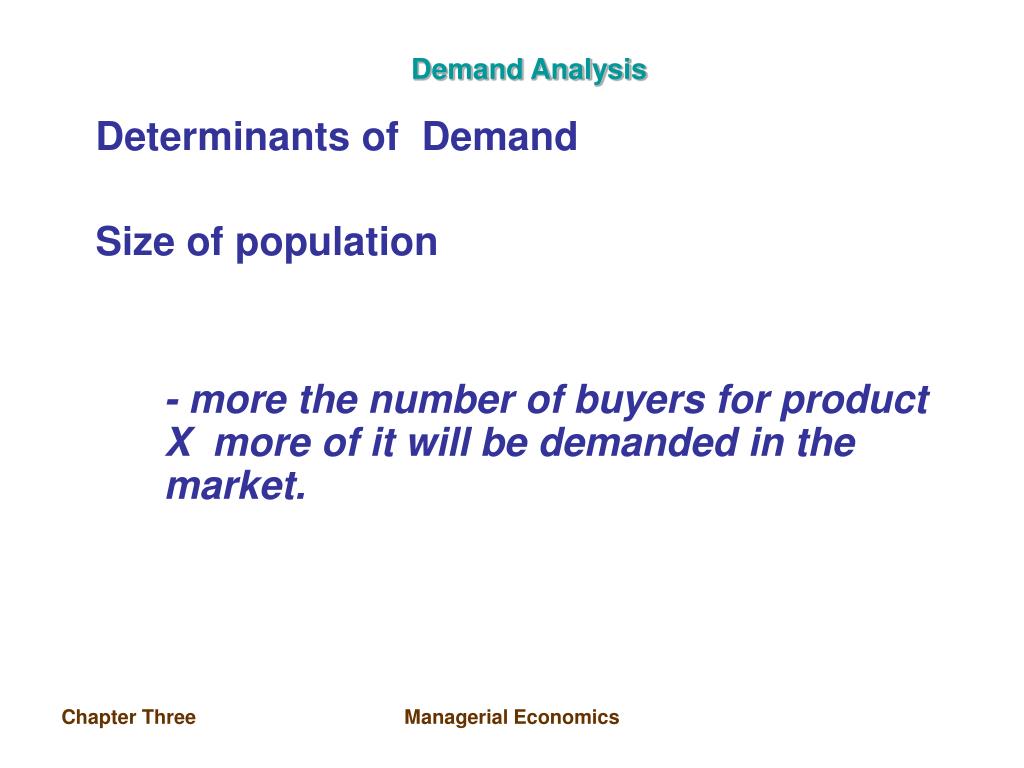 Demand Analysis

Determinants of Demand

Size of population

- more the number of buyers for product X more of it will be demanded in the market.

Chapter Three

Managerial Economics